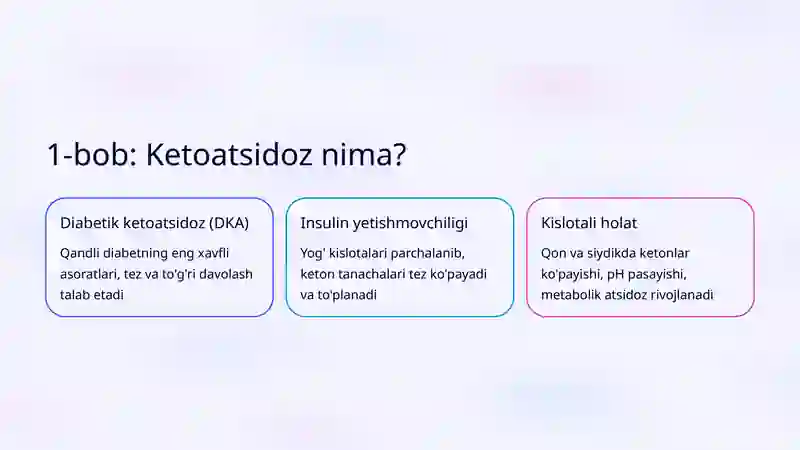 1-bob: Ketoatsidoz nima?

Diabetik ketoatsidoz (DKA)

Qandli diabetning eng xavfli asoratlari, tez va to'g'ri davolash talab etadi

Insulin yetishmovchiligi

Yog' kislotalari parchalanib, keton tanachalari tez ko'payadi va to'planadi

Kislotali holat

Qon va siydikda ketonlar ko'payishi, pH pasayishi, metabolik atsidoz rivojlanadi